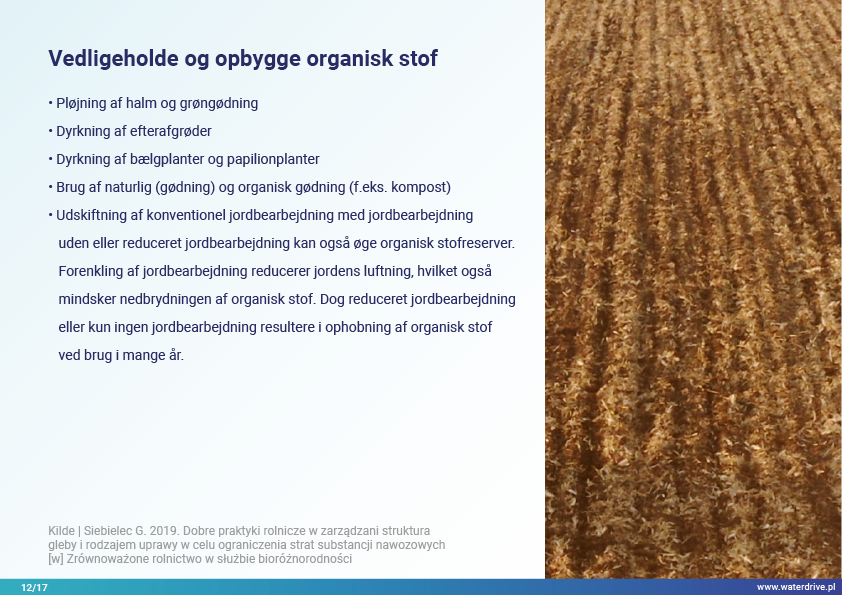 Vedligeholde og opbygge organisk stof

• Pløjning af halm og grøngødning
• Dyrkning af efterafgrøder
• Dyrkning af bælgplanter og papilionplanter
• Brug af naturlig (gødning) og organisk gødning (f.eks. kompost)
• Udskiftning af konventionel jordbearbejdning med jordbearbejdning uden eller reduceret jordbearbejdning kan også øge organisk stofreserver. Forenkling af jordbearbejdning reducerer jordens luftning, hvilket også mindsker nedbrydningen af organisk stof. Dog reduceret jordbearbejdning eller kun ingen jordbearbejdning resultere i ophobning af organisk stof ved brug i mange år.

Kilde | Siebielec G. 2019. Dobre praktyki rolnicze w zarządzani struktura gleby i rodzajem uprawy w celu ograniczenia strat substancji nawozowych [w] Zrównoważone rolnictwo w służbie bioróżnorodności

12/17

www.waterdrive.pl